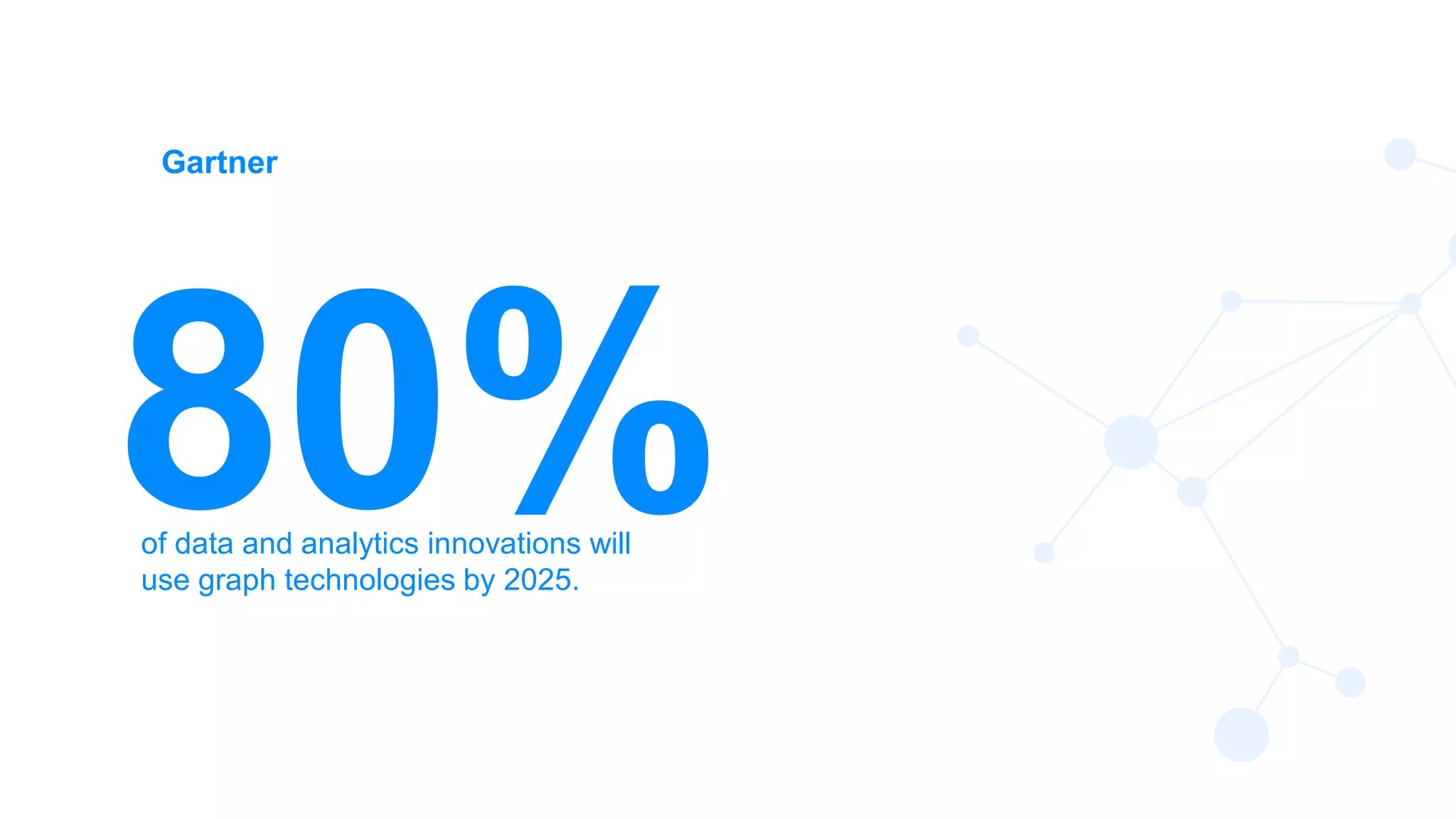 Gartner

80%

of data and analytics innovations will use graph technologies by 2025.